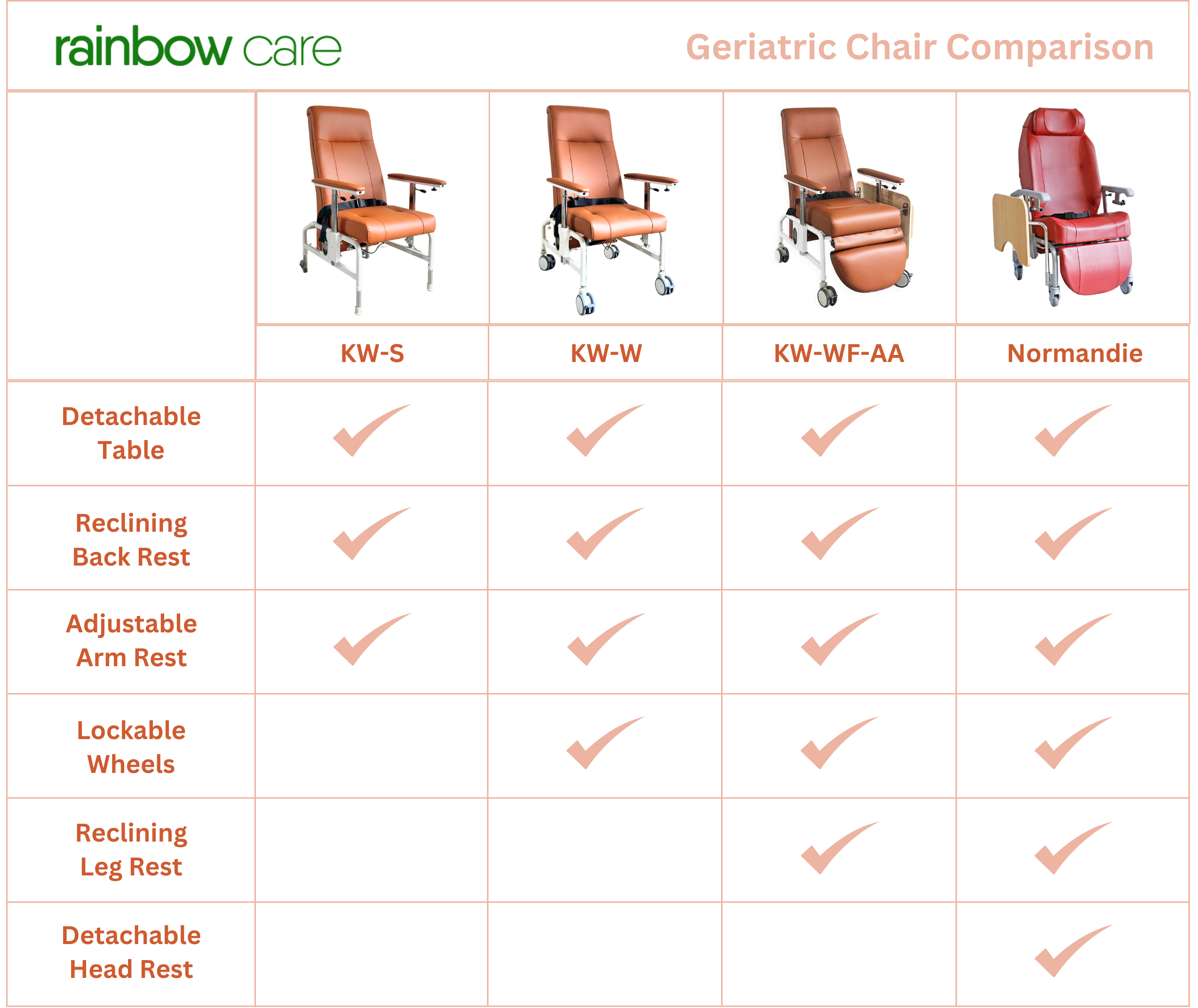 rainbow care

Geriatric Chair Comparison

| | KW-S | KW-W | KW-WF-AA | Normandie |
|---|---|---|---|---|
| Detachable Table | ✓ | ✓ | ✓ | ✓ |
| Reclining Back Rest | ✓ | ✓ | ✓ | ✓ |
| Adjustable Arm Rest | ✓ | ✓ | ✓ | ✓ |
| Lockable Wheels | | ✓ | ✓ | ✓ |
| Reclining Leg Rest | | | ✓ | ✓ |
| Detachable Head Rest | | | | ✓ |